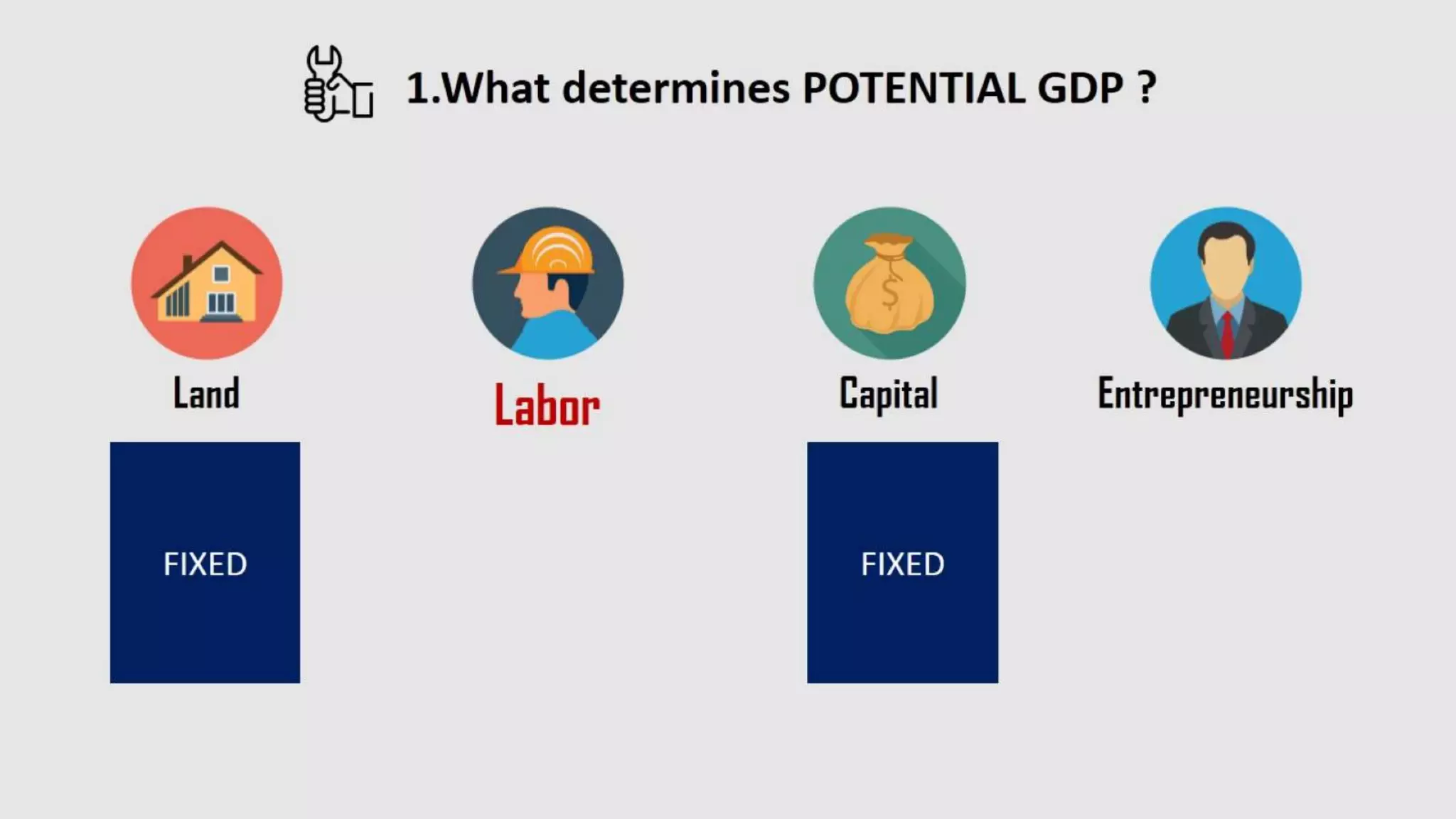 1.What determines POTENTIAL GDP ?

Land

Labor

Capital

Entrepreneurship

FIXED

FIXED